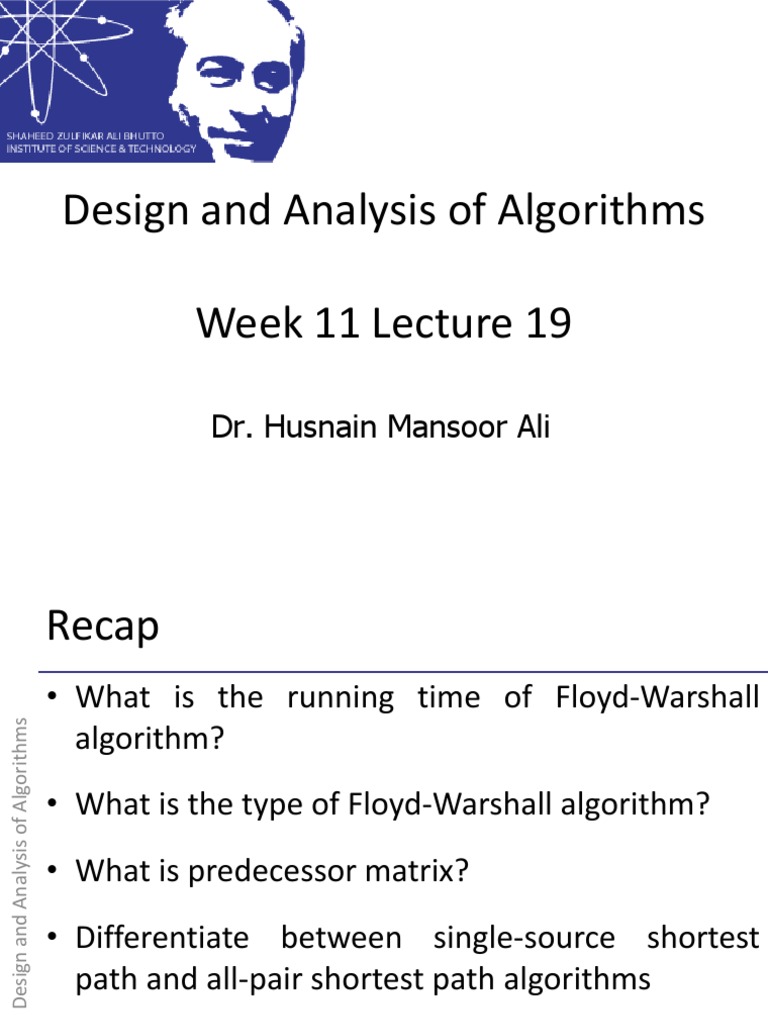 SHAHEED ZULFIKAR ALI BHUTTO
INSTITUTE OF SCIENCE & TECHNOLOGY

Design and Analysis of Algorithms

Week 11 Lecture 19

Dr. Husnain Mansoor Ali

Recap

Design and Analysis of Algorithms

• What is the running time of Floyd-Warshall algorithm?

• What is the type of Floyd-Warshall algorithm?

• What is predecessor matrix?

• Differentiate between single-source shortest path and all-pair shortest path algorithms